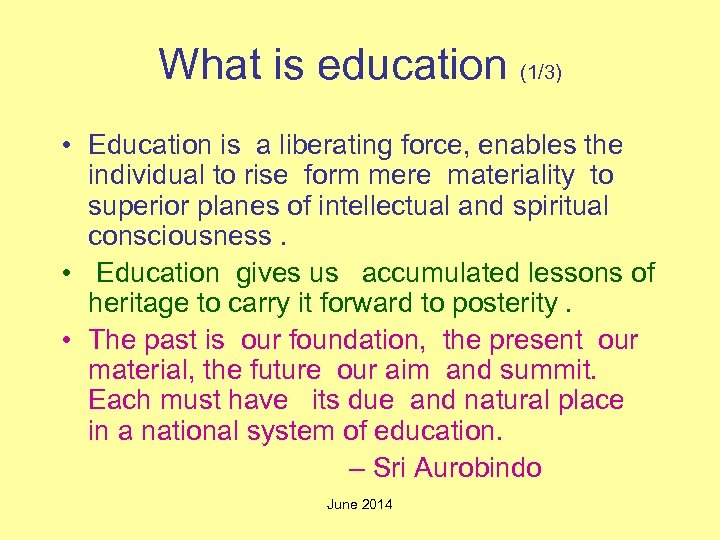 What is education (1/3)

• Education is a liberating force, enables the individual to rise form mere materiality to superior planes of intellectual and spiritual consciousness .

• Education gives us accumulated lessons of heritage to carry it forward to posterity .

• The past is our foundation, the present our material, the future our aim and summit. Each must have its due and natural place in a national system of education.

– Sri Aurobindo

June 2014